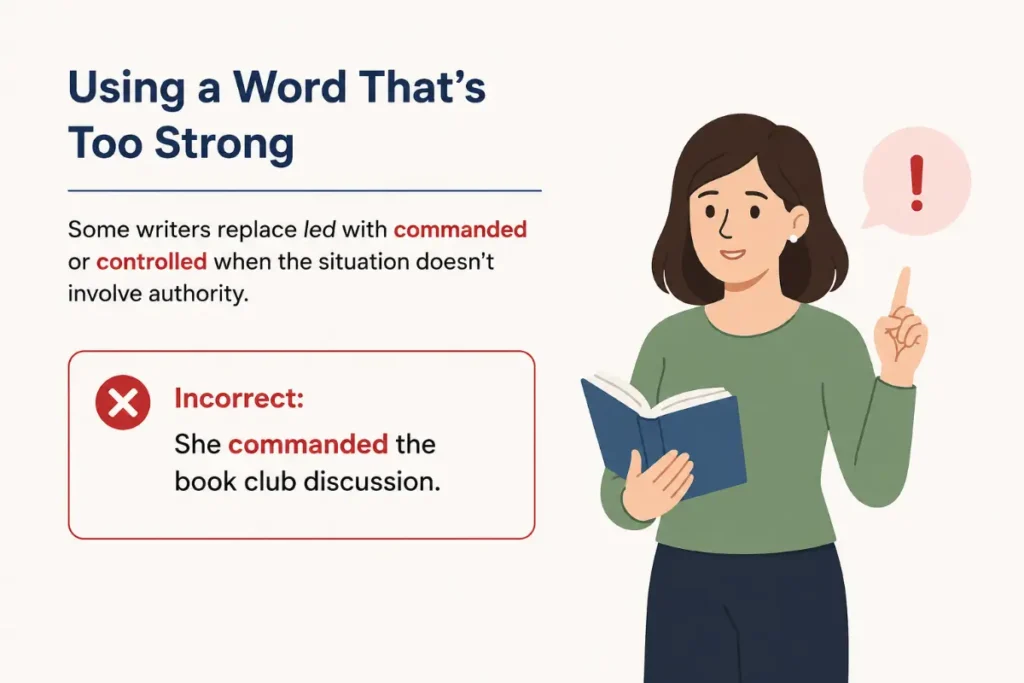 Using a Word That's Too Strong

Some writers replace led with commanded or controlled when the situation doesn't involve authority.

Incorrect:
She commanded the book club discussion.

!